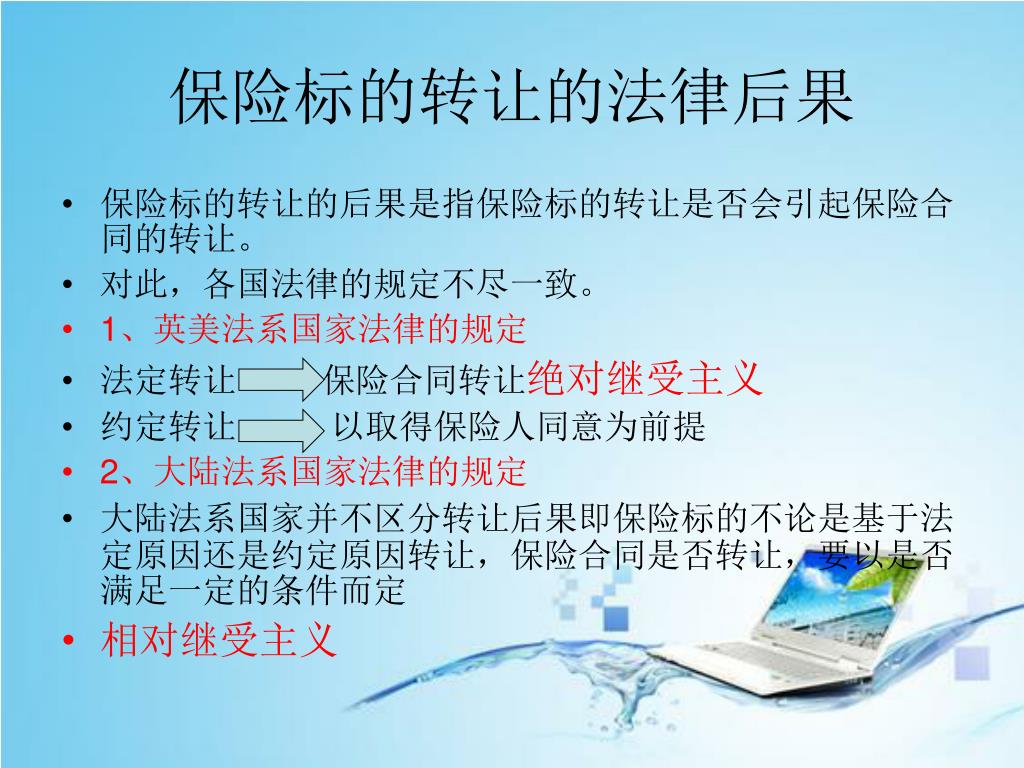 保险标的转让的法律后果

• 保险标的转让的后果是指保险标的转让是否会引起保险合同的转让。
• 对此，各国法律的规定不尽一致。
• 1、英美法系国家法律的规定
• 法定转让 保险合同转让绝对继受主义
• 约定转让 以取得保险人同意为前提
• 2、大陆法系国家法律的规定
• 大陆法系国家并不区分转让后果即保险标的不论是基于法定原因还是约定原因转让，保险合同是否转让，要以是否满足一定的条件而定
• 相对继受主义